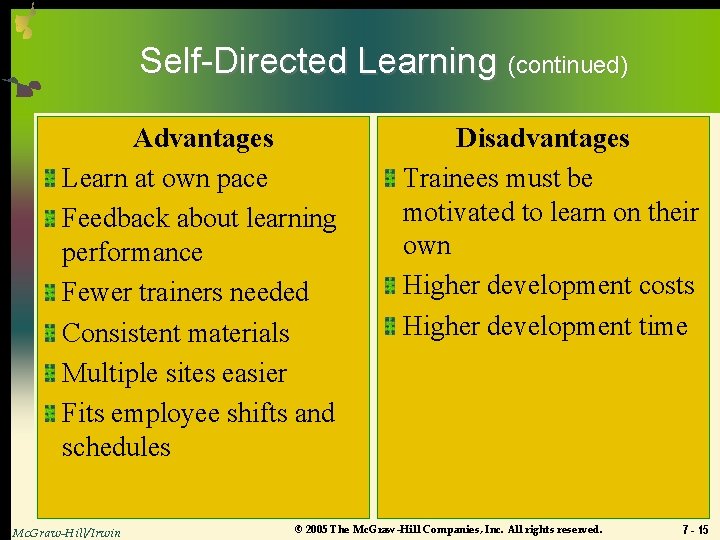 Self-Directed Learning (continued)

Advantages

Learn at own pace

Feedback about learning performance

Fewer trainers needed

Consistent materials

Multiple sites easier

Fits employee shifts and schedules

Disadvantages

Trainees must be motivated to learn on their own

Higher development costs

Higher development time

McGraw-Hill/Irwin

© 2005 The McGraw-Hill Companies, Inc. All rights reserved.

7 - 15